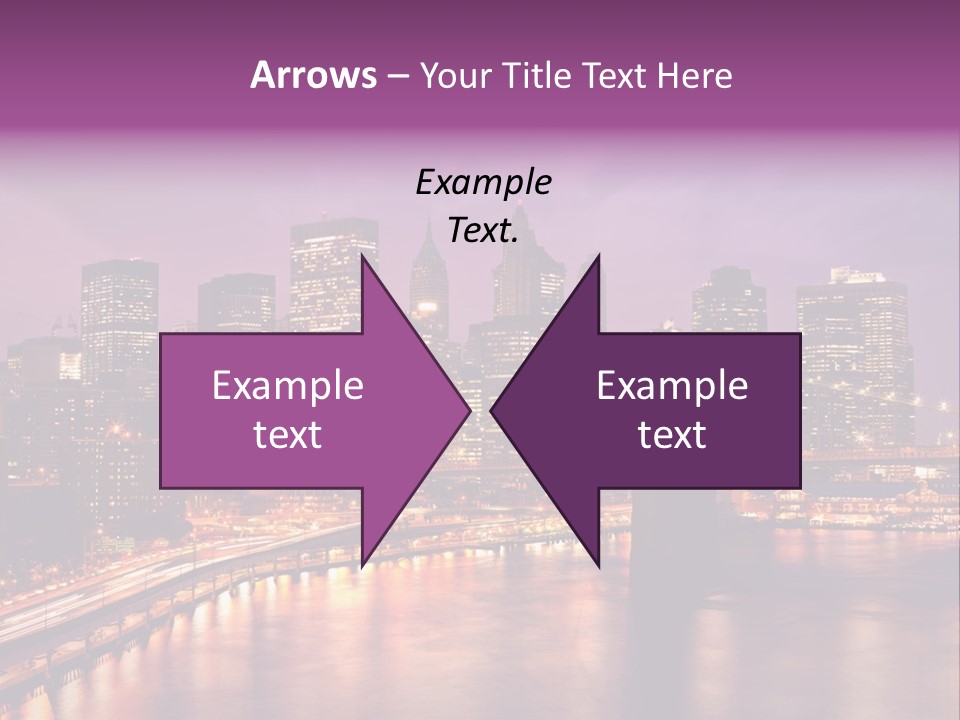 Arrows – Your Title Text Here

Example Text.

Example text

Example text